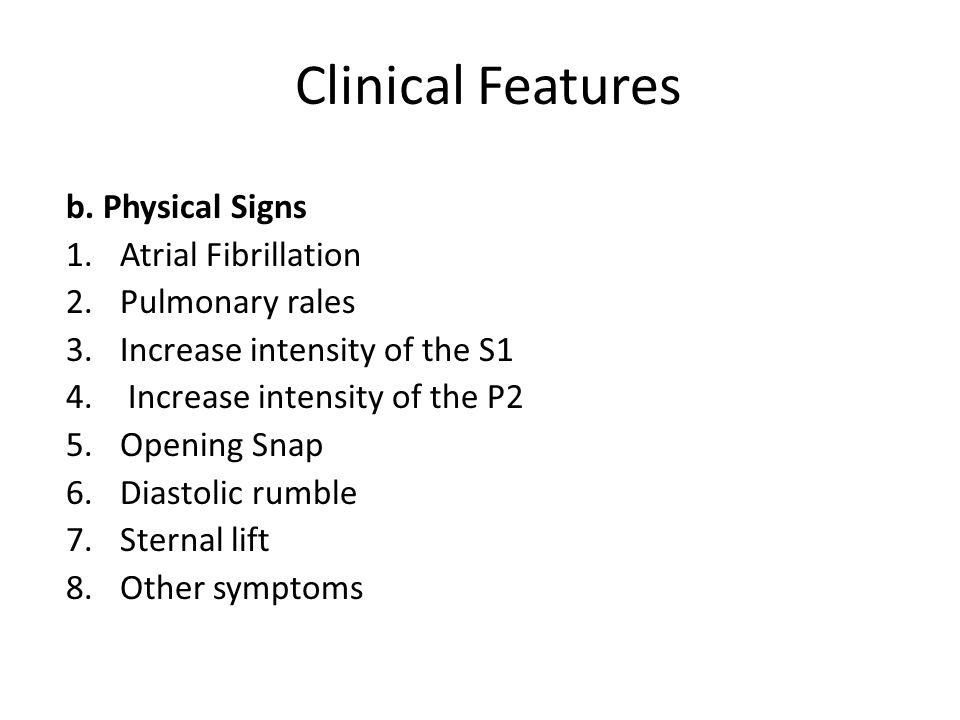 Clinical Features

b. Physical Signs

1. Atrial Fibrillation
2. Pulmonary rales
3. Increase intensity of the S1
4. Increase intensity of the P2
5. Opening Snap
6. Diastolic rumble
7. Sternal lift
8. Other symptoms